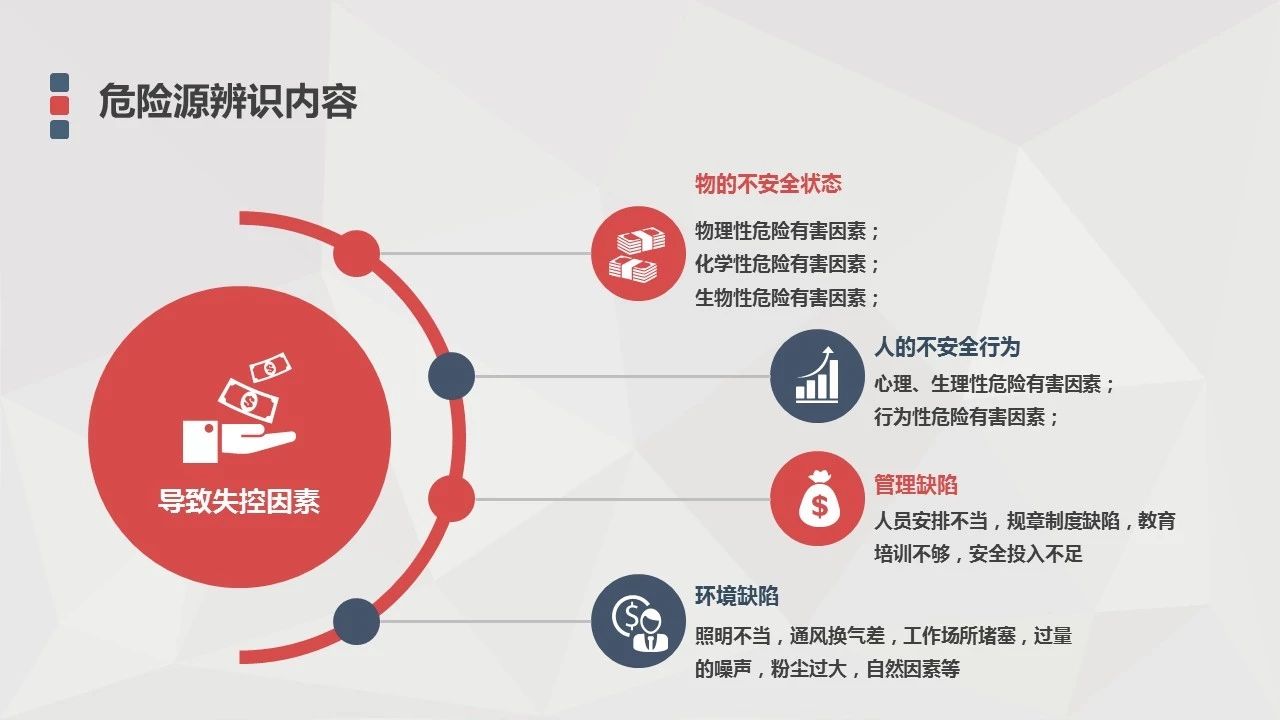 危险源辨识内容

导致失控因素

物的不安全状态

物理性危险有害因素；
化学性危险有害因素；
生物性危险有害因素；

人的不安全行为

心理、生理性危险有害因素；
行为性危险有害因素；

管理缺陷

人员安排不当，规章制度缺陷，教育培训不够，安全投入不足

环境缺陷

照明不当，通风换气差，工作场所堵塞，过量的噪声，粉尘过大，自然因素等